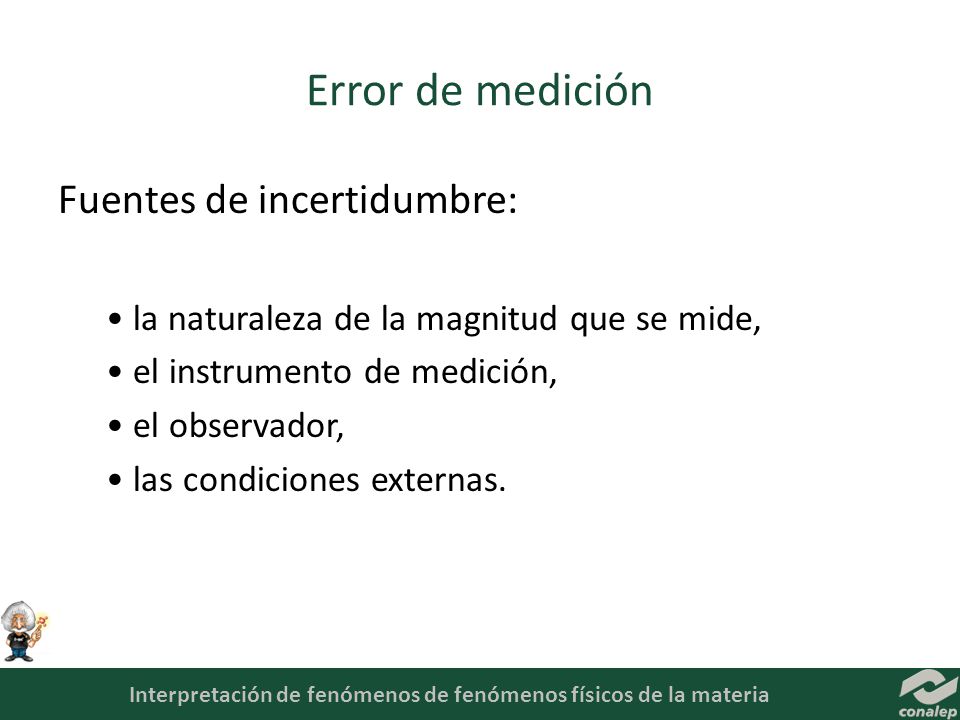 Error de medición

Fuentes de incertidumbre:

• la naturaleza de la magnitud que se mide,
• el instrumento de medición,
• el observador,
• las condiciones externas.

Interpretación de fenómenos de fenómenos físicos de la materia

conalep